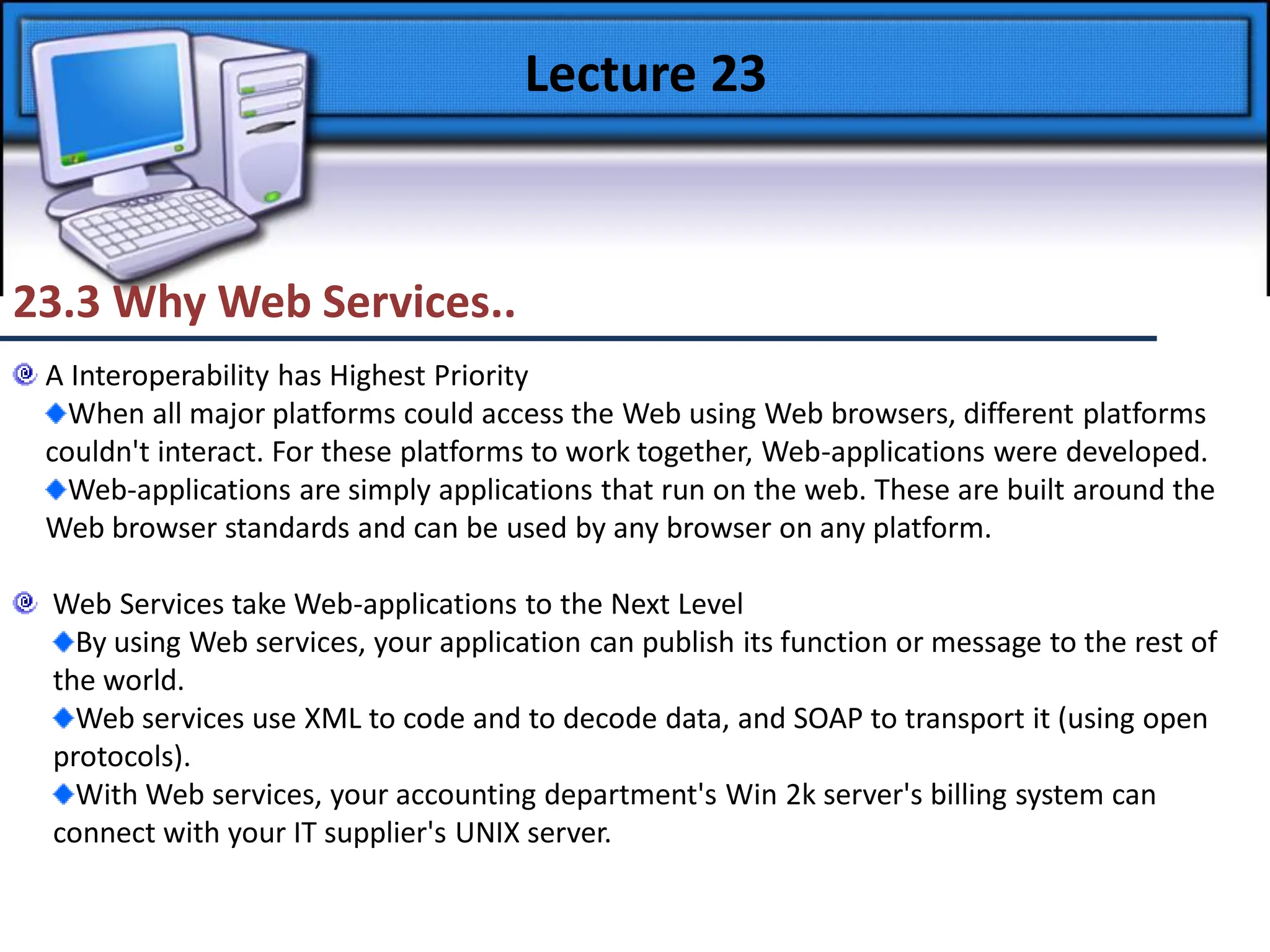 Lecture 23

23.3 Why Web Services..

A Interoperability has Highest Priority

When all major platforms could access the Web using Web browsers, different platforms couldn't interact. For these platforms to work together, Web-applications were developed.

Web-applications are simply applications that run on the web. These are built around the Web browser standards and can be used by any browser on any platform.

Web Services take Web-applications to the Next Level

By using Web services, your application can publish its function or message to the rest of the world.

Web services use XML to code and to decode data, and SOAP to transport it (using open protocols).

With Web services, your accounting department's Win 2k server's billing system can connect with your IT supplier's UNIX server.